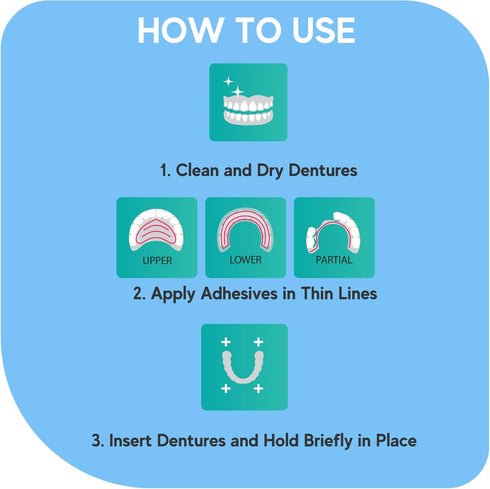 HOW TO USE

1. Clean and Dry Dentures

UPPER

LOWER

PARTIAL

2. Apply Adhesives in Thin Lines

3. Insert Dentures and Hold Briefly in Place